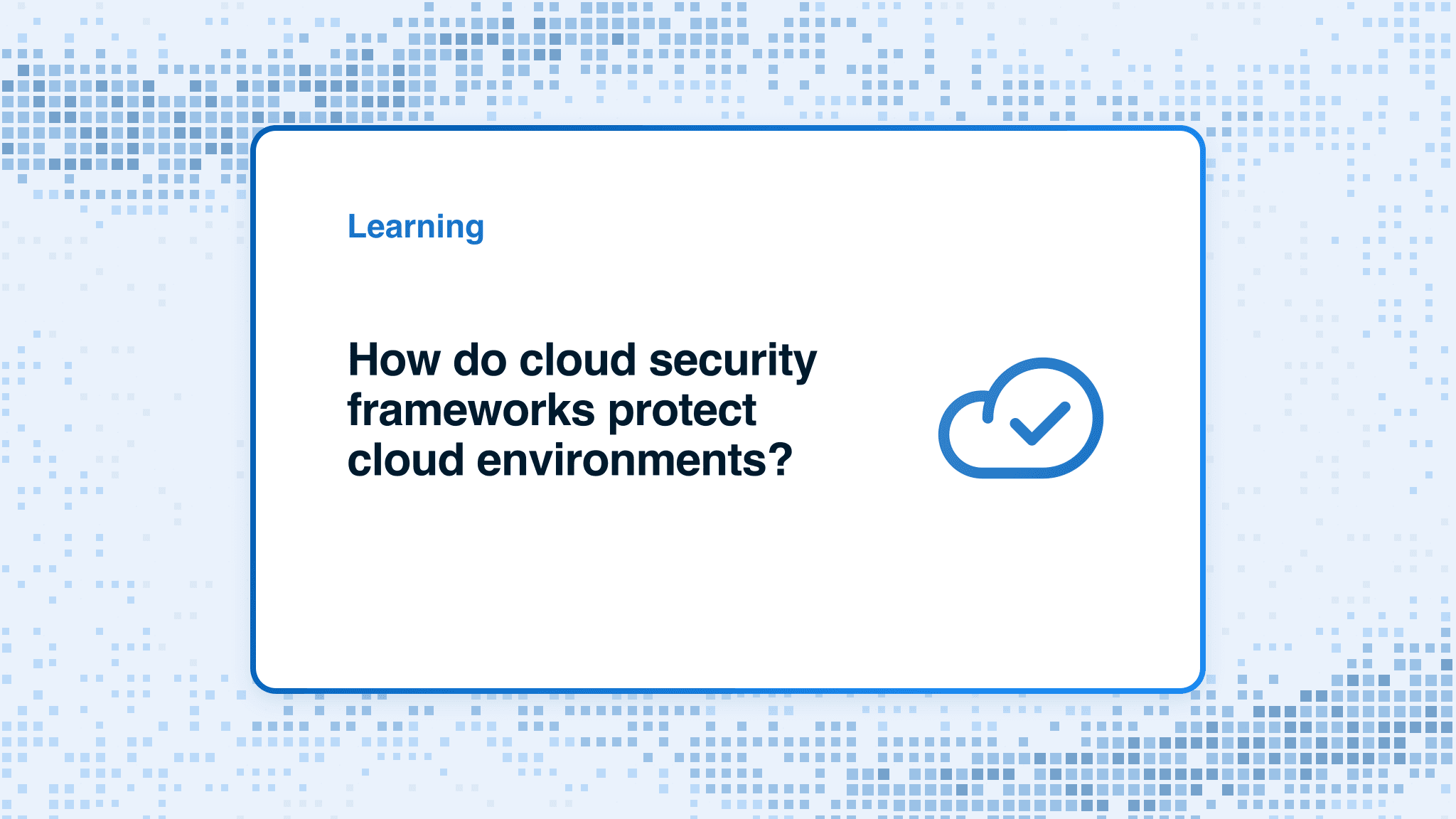 Learning

How do cloud security frameworks protect cloud environments?